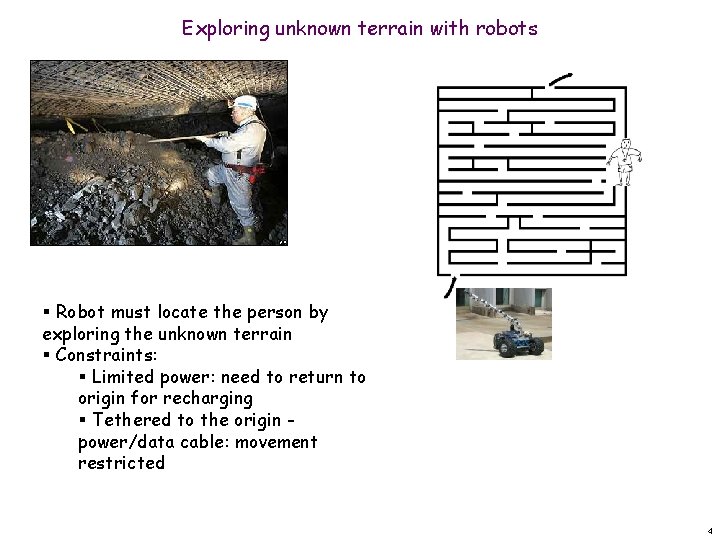 Exploring unknown terrain with robots

▪ Robot must locate the person by exploring the unknown terrain
▪ Constraints:
▪ Limited power: need to return to origin for recharging
▪ Tethered to the origin - power/data cable: movement restricted

4